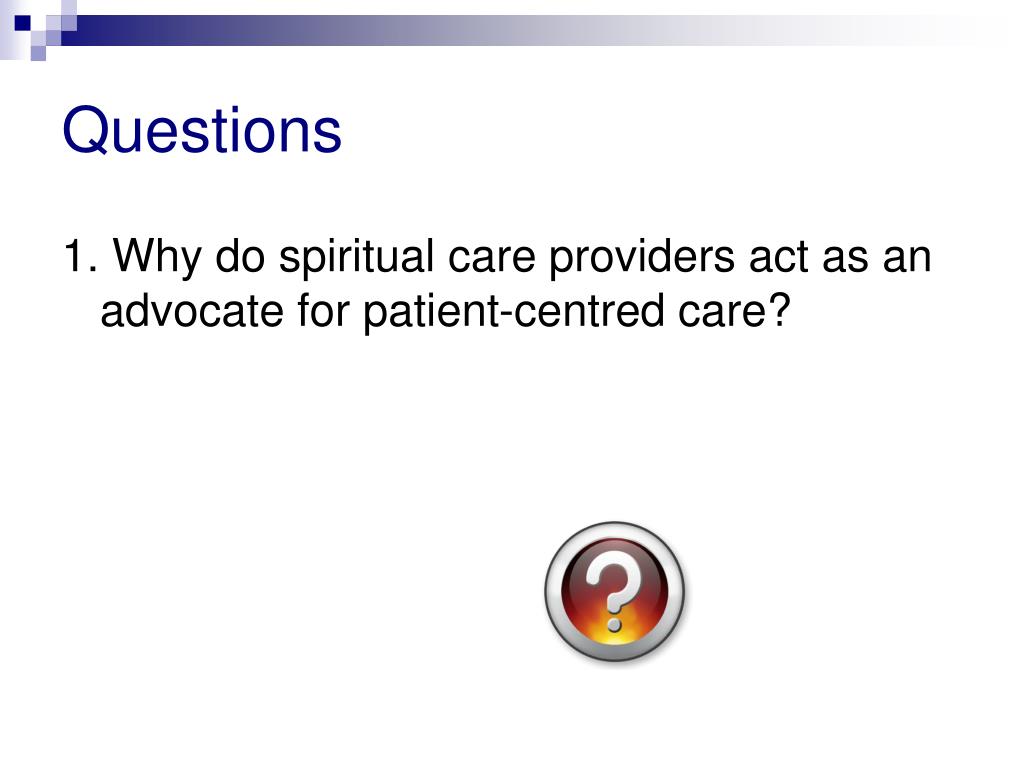 Questions

1. Why do spiritual care providers act as an advocate for patient-centred care?

?